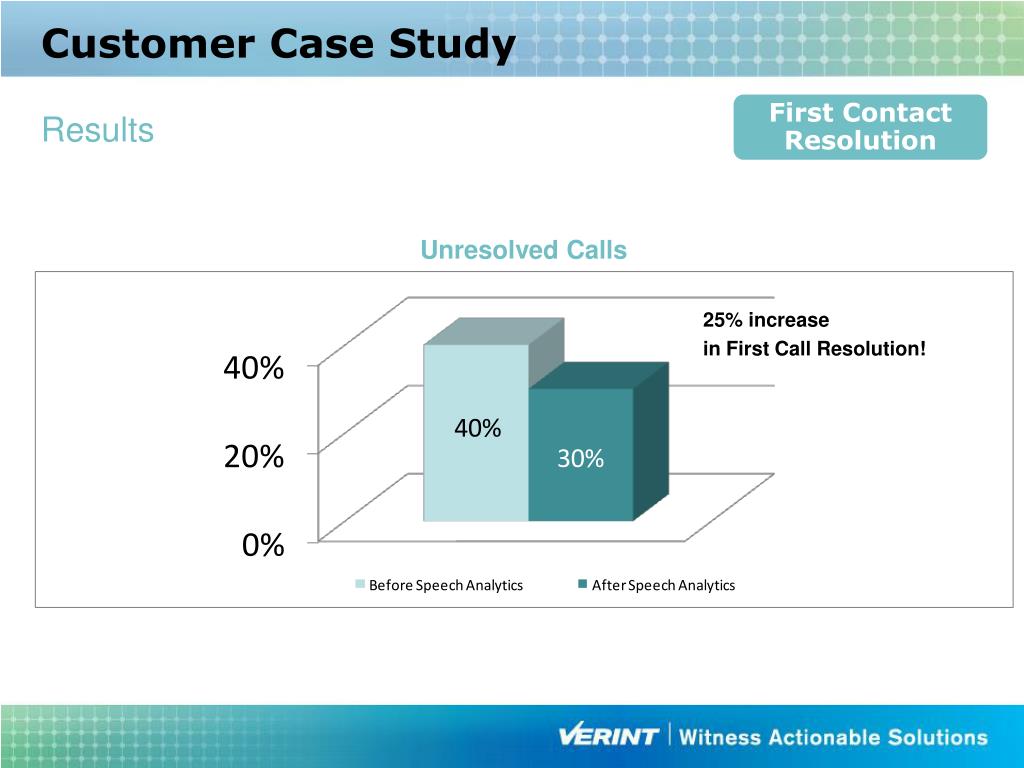 Customer Case Study

Results

First Contact Resolution

Unresolved Calls

25% increase in First Call Resolution!

40%

20%

0%

40%

30%

Before Speech Analytics

After Speech Analytics

VERINT | Witness Actionable Solutions